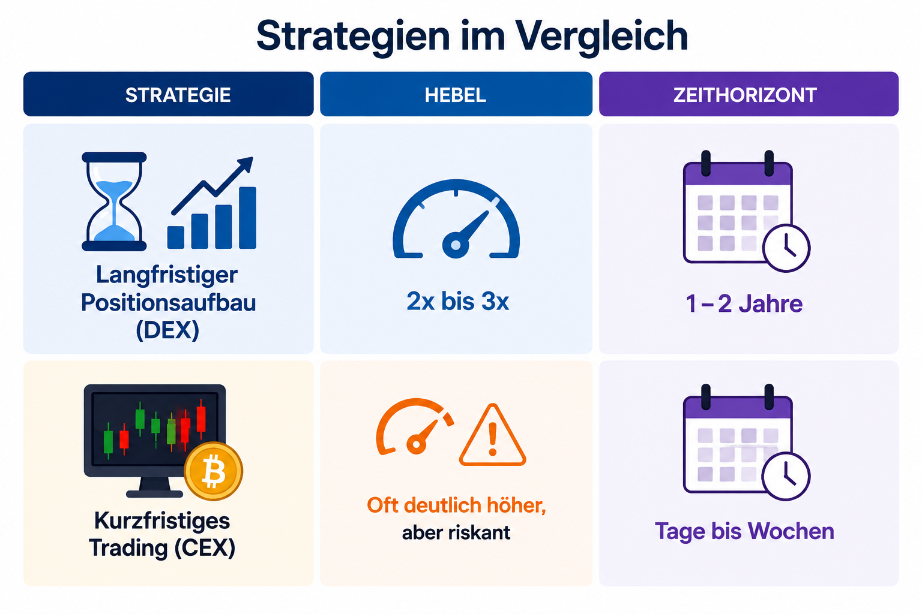 Strategien im Vergleich

| STRATEGIE | HEBEL | ZEITHORIZONT |
|---|---|---|
| Langfristiger Positionsaufbau (DEX) | 2x bis 3x | 1 – 2 Jahre |
| Kurzfristiges Trading (CEX) | Oft deutlich höher, aber riskant | Tage bis Wochen |